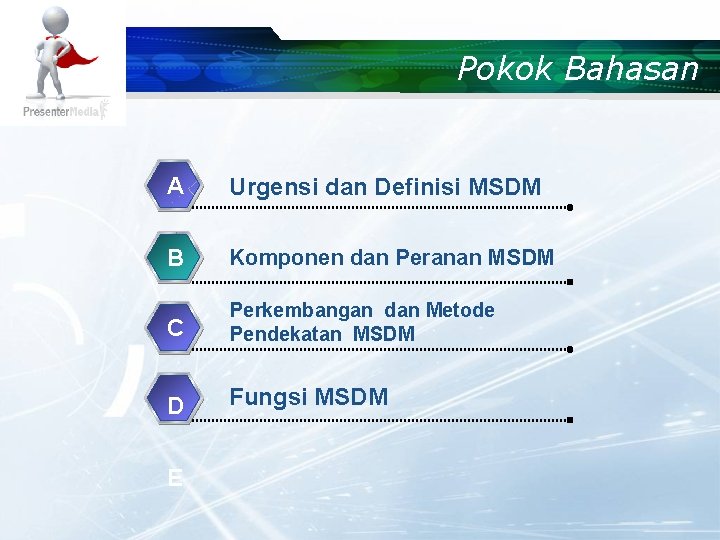 PresenterMedia

Pokok Bahasan

A Urgensi dan Definisi MSDM

B Komponen dan Peranan MSDM

C Perkembangan dan Metode Pendekatan MSDM

D Fungsi MSDM

E